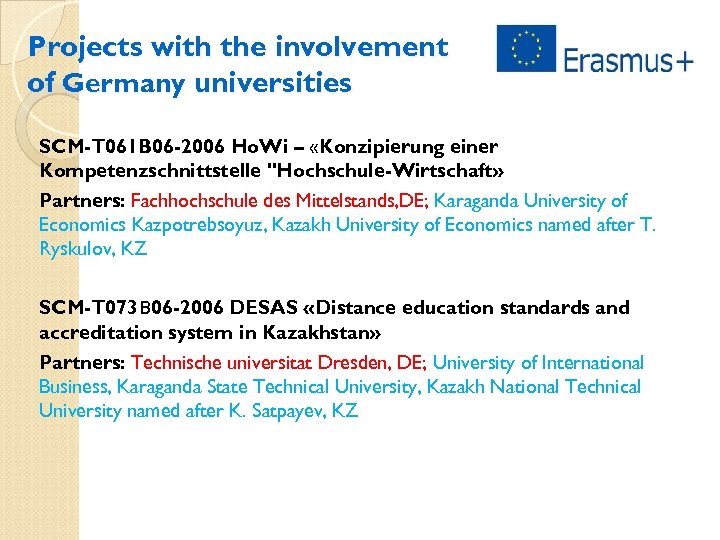 Projects with the involvement of Germany universities

Erasmus+

SCM-T061B06-2006 HoWi – «Konzipierung einer Kompetenzschnittstelle "Hochschule-Wirtschaft»

Partners: Fachhochschule des Mittelstands,DE; Karaganda University of Economics Kazpotrebsoyuz, Kazakh University of Economics named after T. Ryskulov, KZ

SCM-T073B06-2006 DESAS «Distance education standards and accreditation system in Kazakhstan»

Partners: Technische universitat Dresden, DE; University of International Business, Karaganda State Technical University, Kazakh National Technical University named after K. Satpayev, KZ